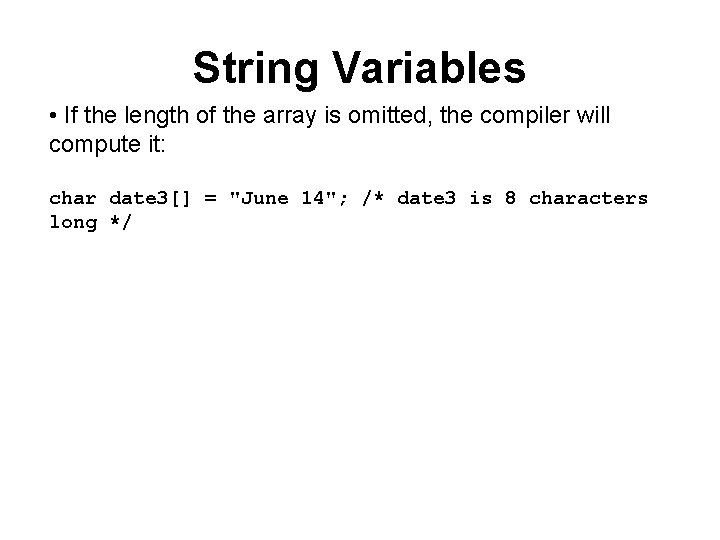 String Variables

• If the length of the array is omitted, the compiler will compute it:

char date3[] = "June 14"; /* date3 is 8 characters long */